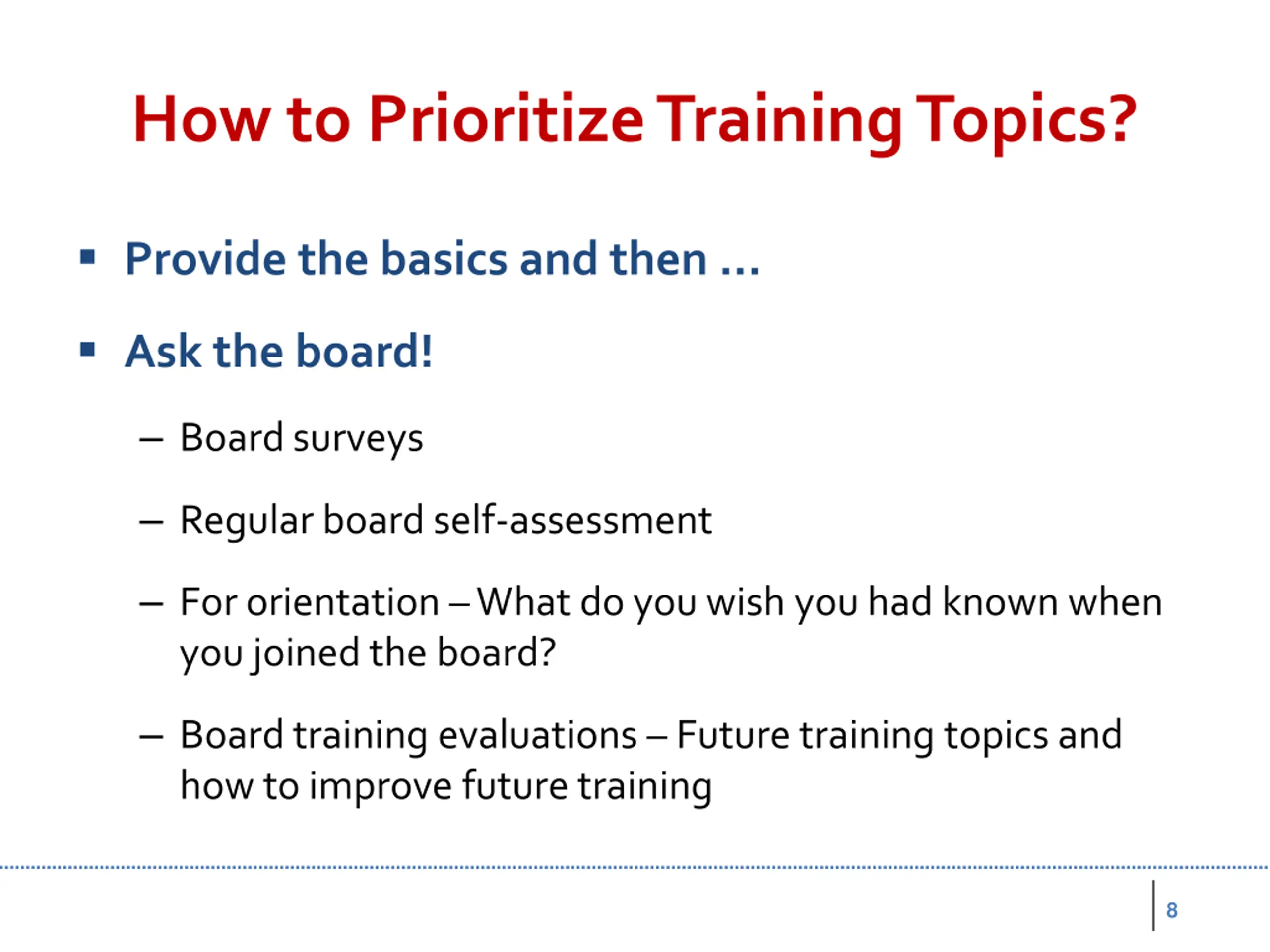 How to Prioritize Training Topics?

▪ Provide the basics and then …

▪ Ask the board!

– Board surveys

– Regular board self-assessment

– For orientation – What do you wish you had known when you joined the board?

– Board training evaluations – Future training topics and how to improve future training

8